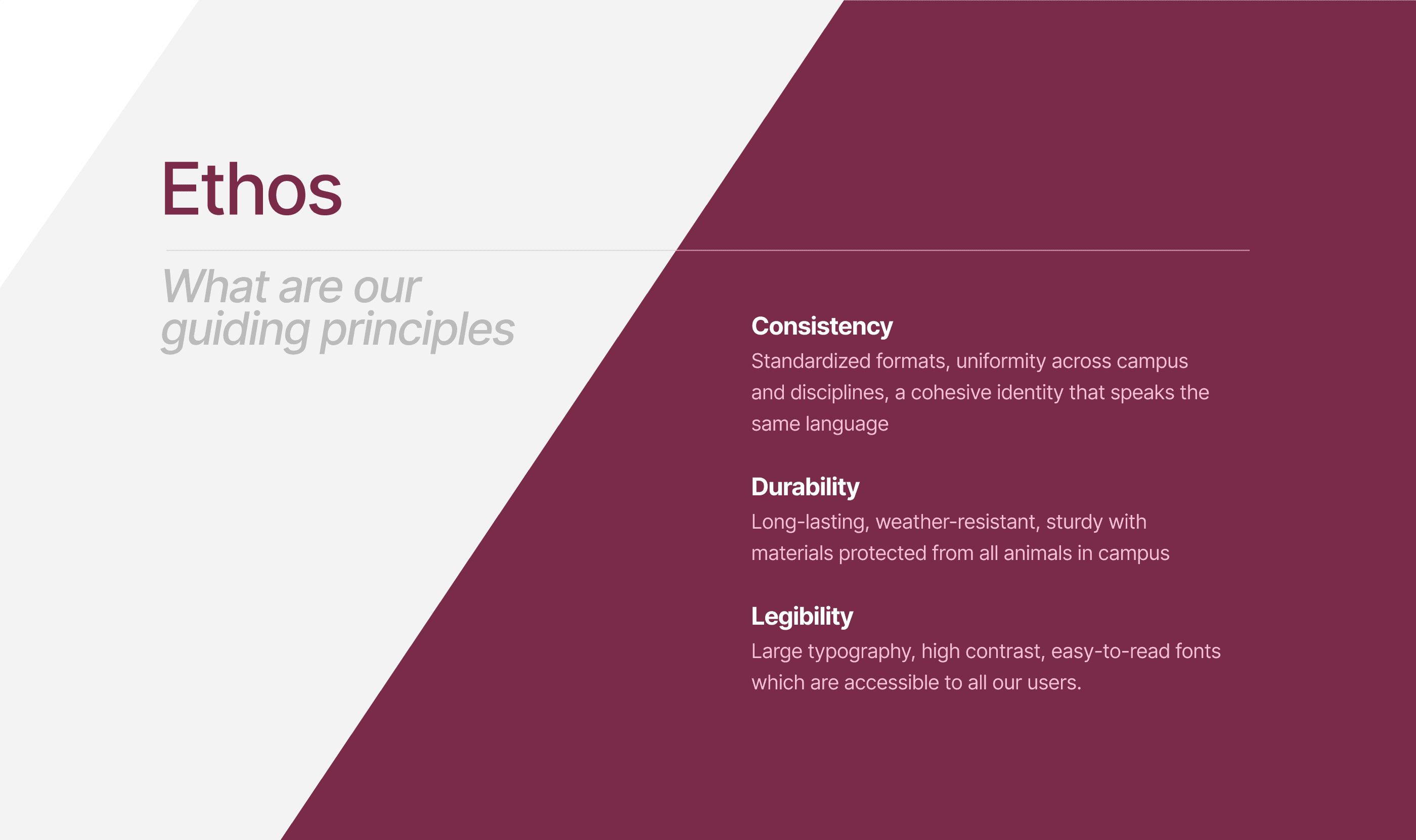 Ethos

What are our guiding principles

Consistency

Standardized formats, uniformity across campus and disciplines, a cohesive identity that speaks the same language

Durability

Long-lasting, weather-resistant, sturdy with materials protected from all animals in campus

Legibility

Large typography, high contrast, easy-to-read fonts which are accessible to all our users.